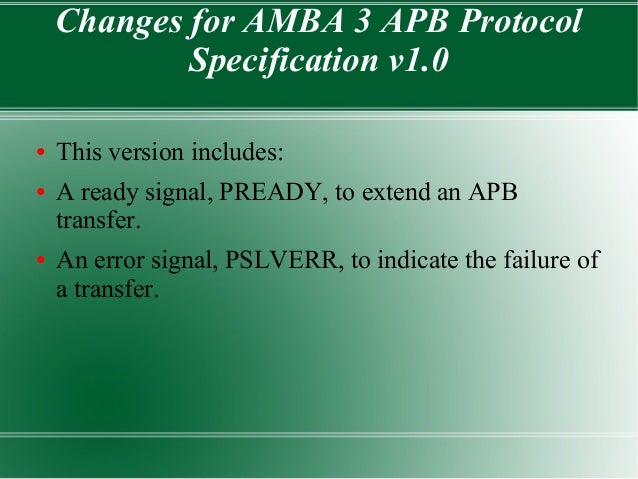 Changes for AMBA 3 APB Protocol Specification v1.0

• This version includes:
• A ready signal, PREADY, to extend an APB transfer.
• An error signal, PSLVERR, to indicate the failure of a transfer.